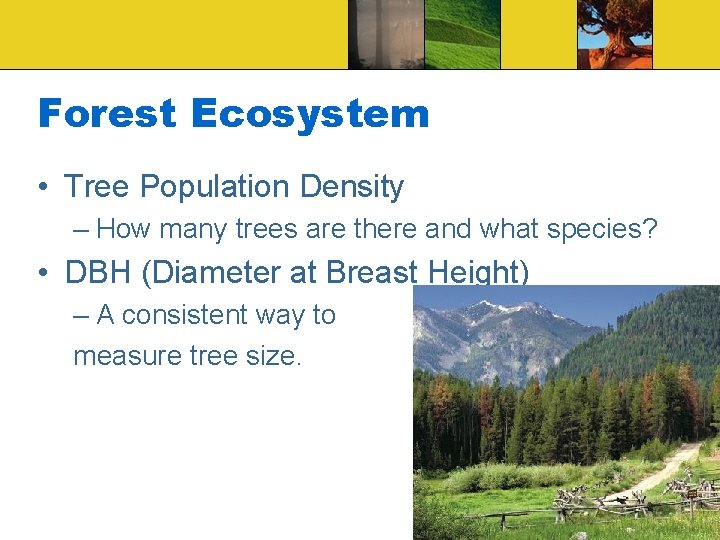 Forest Ecosystem

• Tree Population Density
– How many trees are there and what species?

• DBH (Diameter at Breast Height)
– A consistent way to measure tree size.